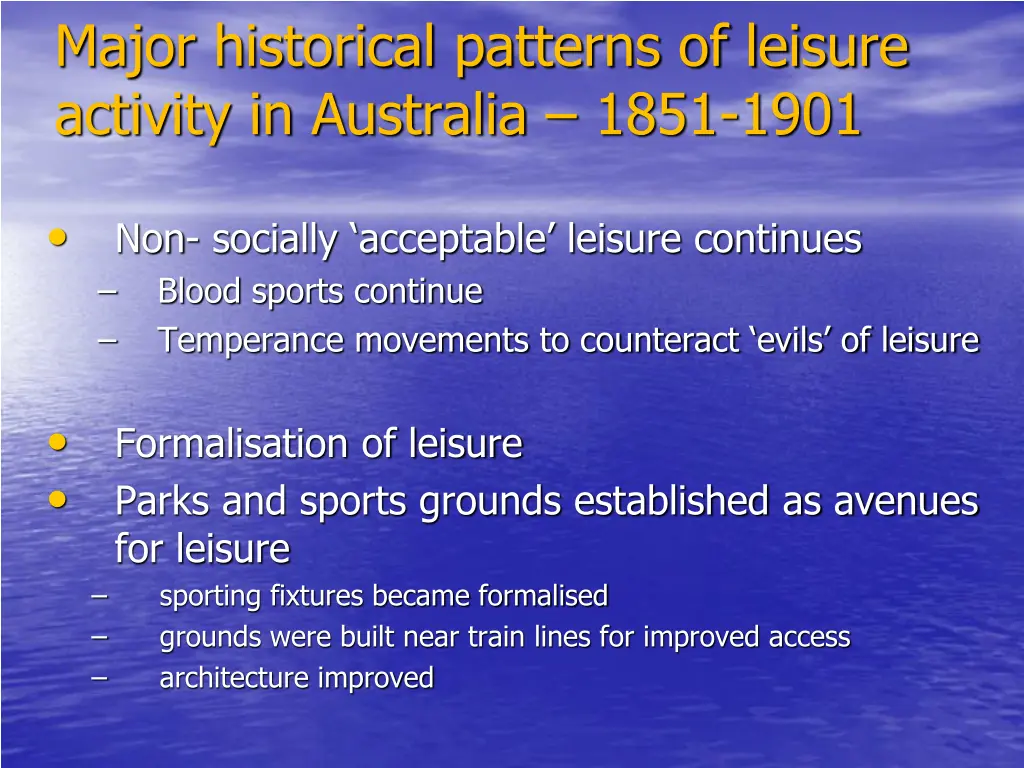 Major historical patterns of leisure activity in Australia – 1851-1901

• Non- socially ‘acceptable’ leisure continues
– Blood sports continue
– Temperance movements to counteract ‘evils’ of leisure

• Formalisation of leisure
• Parks and sports grounds established as avenues for leisure
– sporting fixtures became formalised
– grounds were built near train lines for improved access
– architecture improved